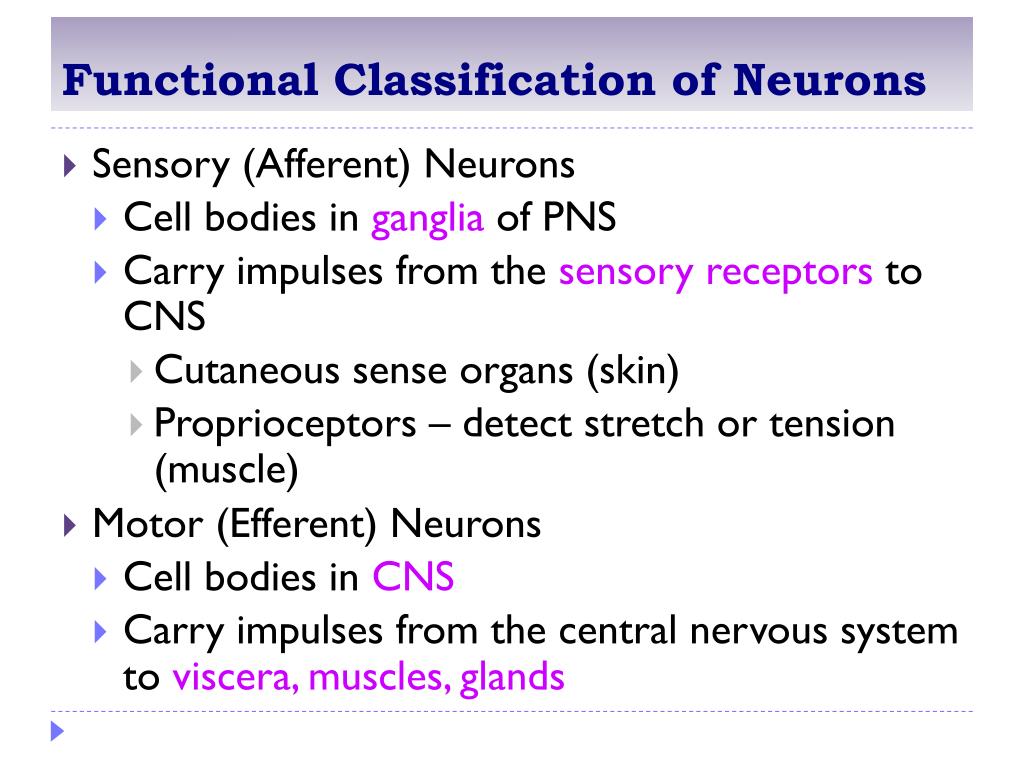 Functional Classification of Neurons

Sensory (Afferent) Neurons

Cell bodies in ganglia of PNS

Carry impulses from the sensory receptors to CNS

Cutaneous sense organs (skin)

Proprioceptors – detect stretch or tension (muscle)

Motor (Efferent) Neurons

Cell bodies in CNS

Carry impulses from the central nervous system to viscera, muscles, glands